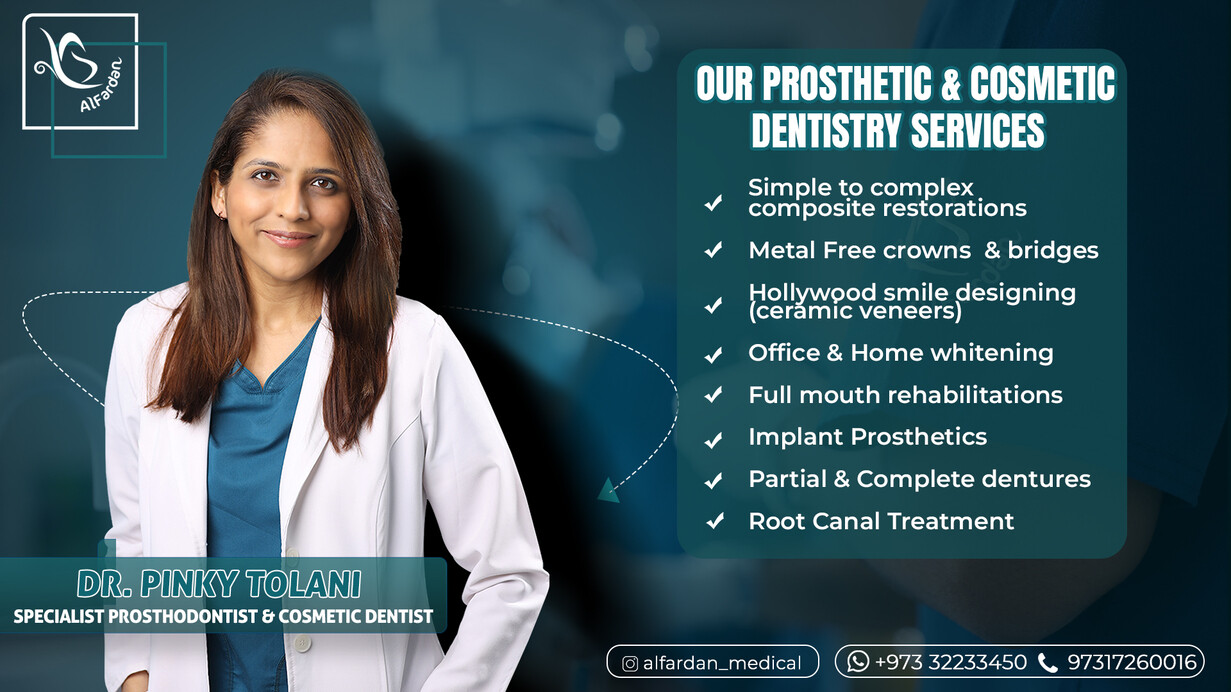 AlFardan

OUR PROSTHETIC & COSMETIC DENTISTRY SERVICES

✓ Simple to complex composite restorations
✓ Metal Free crowns & bridges
✓ Hollywood smile designing (ceramic veneers)
✓ Office & Home whitening
✓ Full mouth rehabilitations
✓ Implant Prosthetics
✓ Partial & Complete dentures
✓ Root Canal Treatment

DR. PINKY TOLANI
SPECIALIST PROSTHODONTIST & COSMETIC DENTIST

alfardan_medical
+973 32233450 97317260016